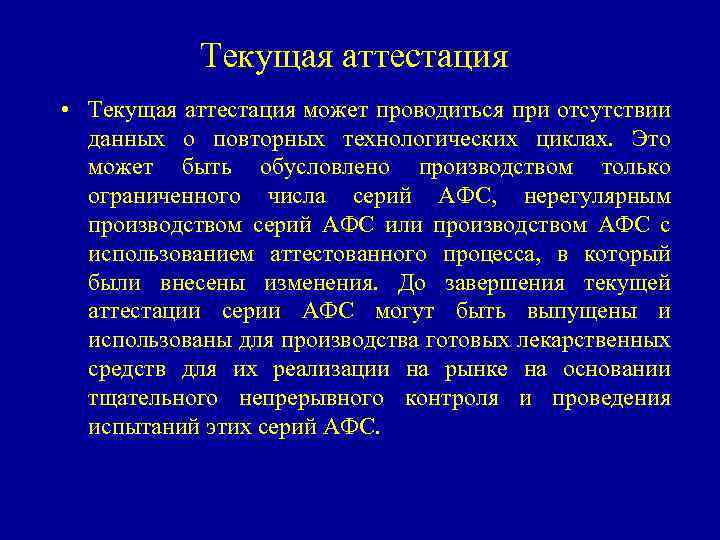 Текущая аттестация

• Текущая аттестация может проводиться при отсутствии данных о повторных технологических циклах. Это может быть обусловлено производством только ограниченного числа серий АФС, нерегулярным производством серий АФС или производством АФС с использованием аттестованного процесса, в который были внесены изменения. До завершения текущей аттестации серии АФС могут быть выпущены и использованы для производства готовых лекарственных средств для их реализации на рынке на основании тщательного непрерывного контроля и проведения испытаний этих серий АФС.